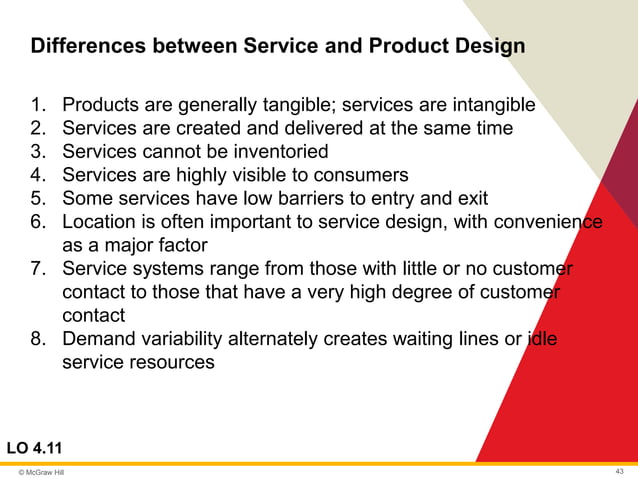 Differences between Service and Product Design

1. Products are generally tangible; services are intangible
2. Services are created and delivered at the same time
3. Services cannot be inventoried
4. Services are highly visible to consumers
5. Some services have low barriers to entry and exit
6. Location is often important to service design, with convenience as a major factor
7. Service systems range from those with little or no customer contact to those that have a very high degree of customer contact
8. Demand variability alternately creates waiting lines or idle service resources

LO 4.11

© McGraw Hill

43